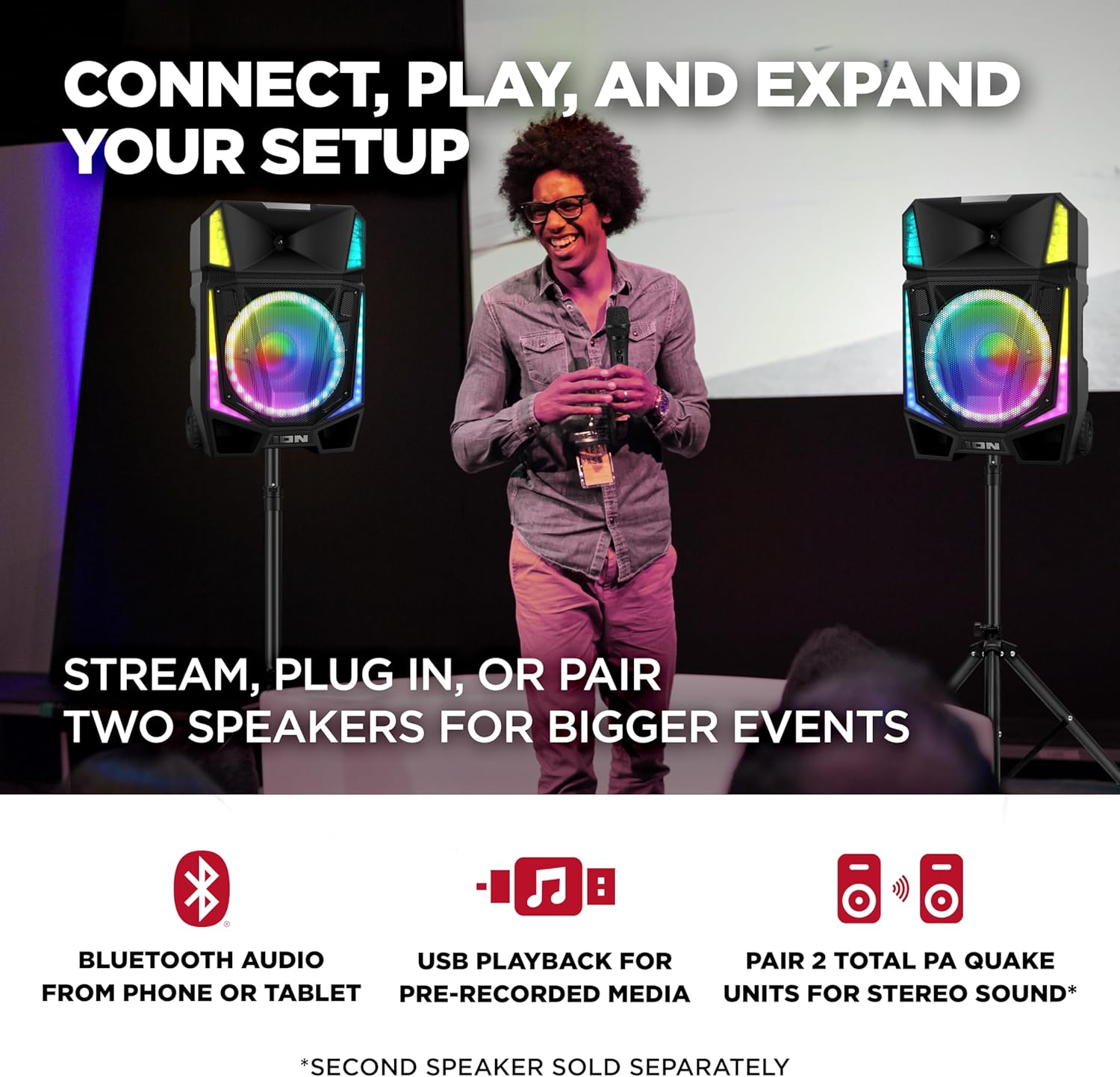 CONNECT, PLAY, AND EXPAND YOUR SETUP

ION

ION

STREAM, PLUG IN, OR PAIR TWO SPEAKERS FOR BIGGER EVENTS

BLUETOOTH AUDIO FROM PHONE OR TABLET

USB PLAYBACK FOR PRE-RECORDED MEDIA

PAIR 2 TOTAL PA QUAKE UNITS FOR STEREO SOUND*

*SECOND SPEAKER SOLD SEPARATELY